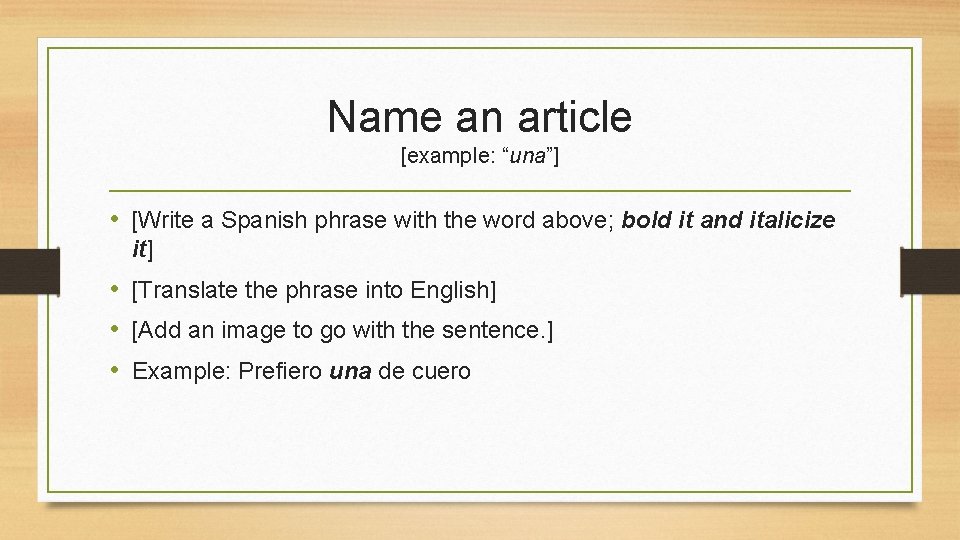 Name an article
[example: “una”]

• [Write a Spanish phrase with the word above; bold it and italicize it]
• [Translate the phrase into English]
• [Add an image to go with the sentence.]
• Example: Prefiero una de cuero